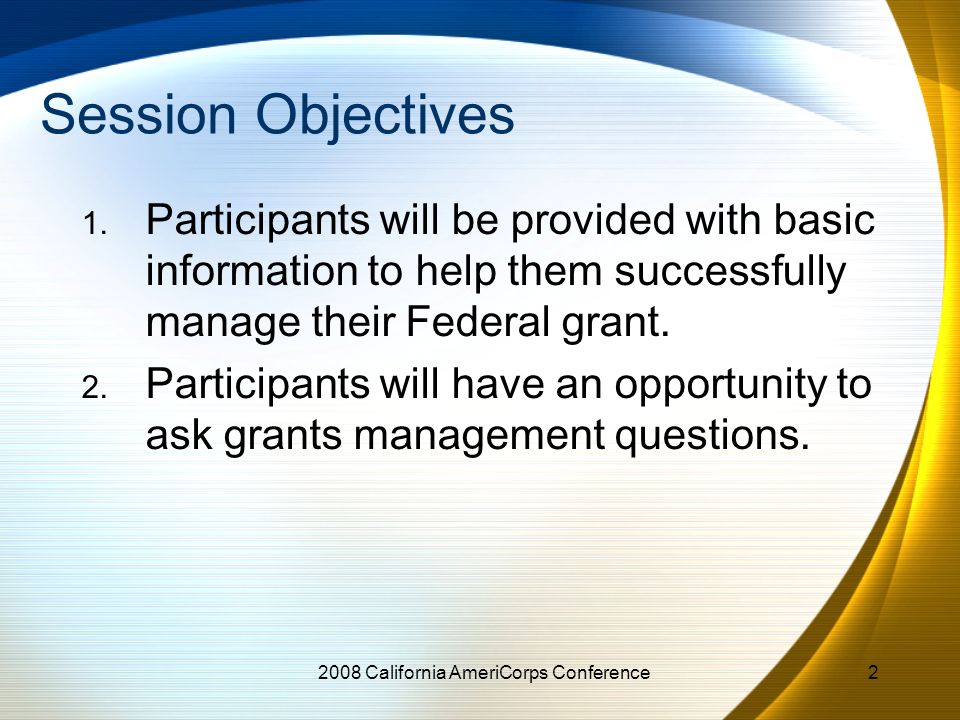 Session Objectives

1. Participants will be provided with basic information to help them successfully manage their Federal grant.
2. Participants will have an opportunity to ask grants management questions.

2008 California AmeriCorps Conference

2